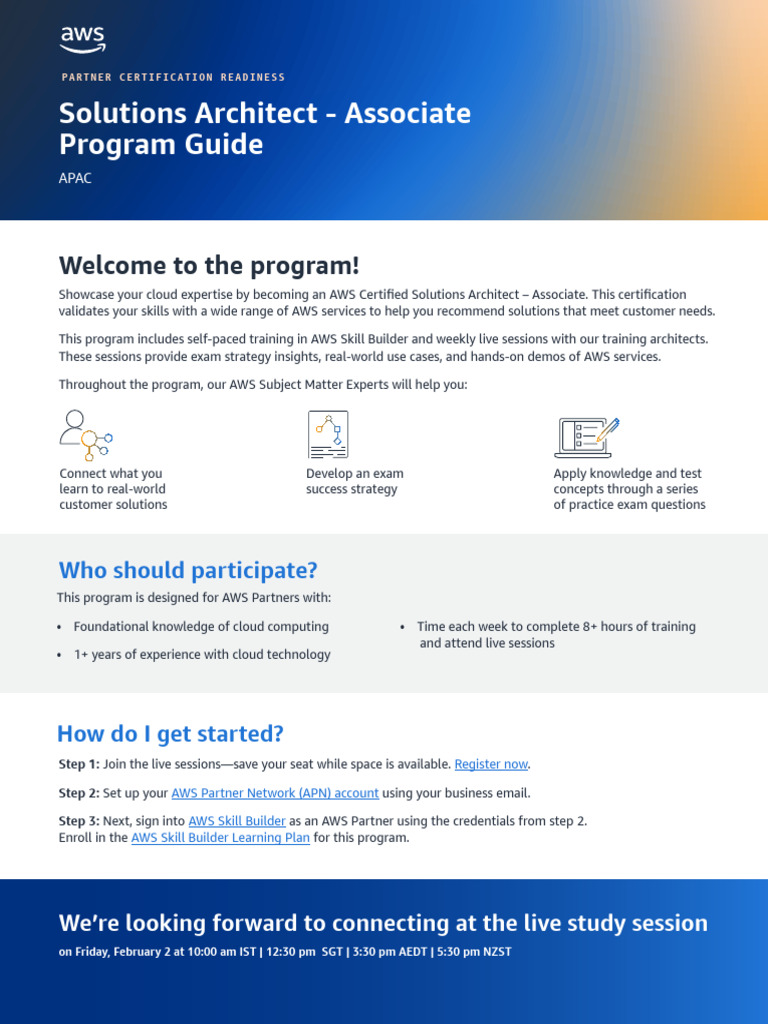 aws

PARTNER CERTIFICATION READINESS

Solutions Architect - Associate Program Guide

APAC

Welcome to the program!

Showcase your cloud expertise by becoming an AWS Certified Solutions Architect – Associate. This certification validates your skills with a wide range of AWS services to help you recommend solutions that meet customer needs.

This program includes self-paced training in AWS Skill Builder and weekly live sessions with our training architects. These sessions provide exam strategy insights, real-world use cases, and hands-on demos of AWS services.

Throughout the program, our AWS Subject Matter Experts will help you:

Connect what you learn to real-world customer solutions

Develop an exam success strategy

Apply knowledge and test concepts through a series of practice exam questions

Who should participate?

This program is designed for AWS Partners with:

• Foundational knowledge of cloud computing

• 1+ years of experience with cloud technology

• Time each week to complete 8+ hours of training and attend live sessions

How do I get started?

Step 1: Join the live sessions—save your seat while space is available. Register now.

Step 2: Set up your AWS Partner Network (APN) account using your business email.

Step 3: Next, sign into AWS Skill Builder as an AWS Partner using the credentials from step 2. Enroll in the AWS Skill Builder Learning Plan for this program.

We're looking forward to connecting at the live study session

on Friday, February 2 at 10:00 am IST | 12:30 pm SGT | 3:30 pm AEDT | 5:30 pm NZST